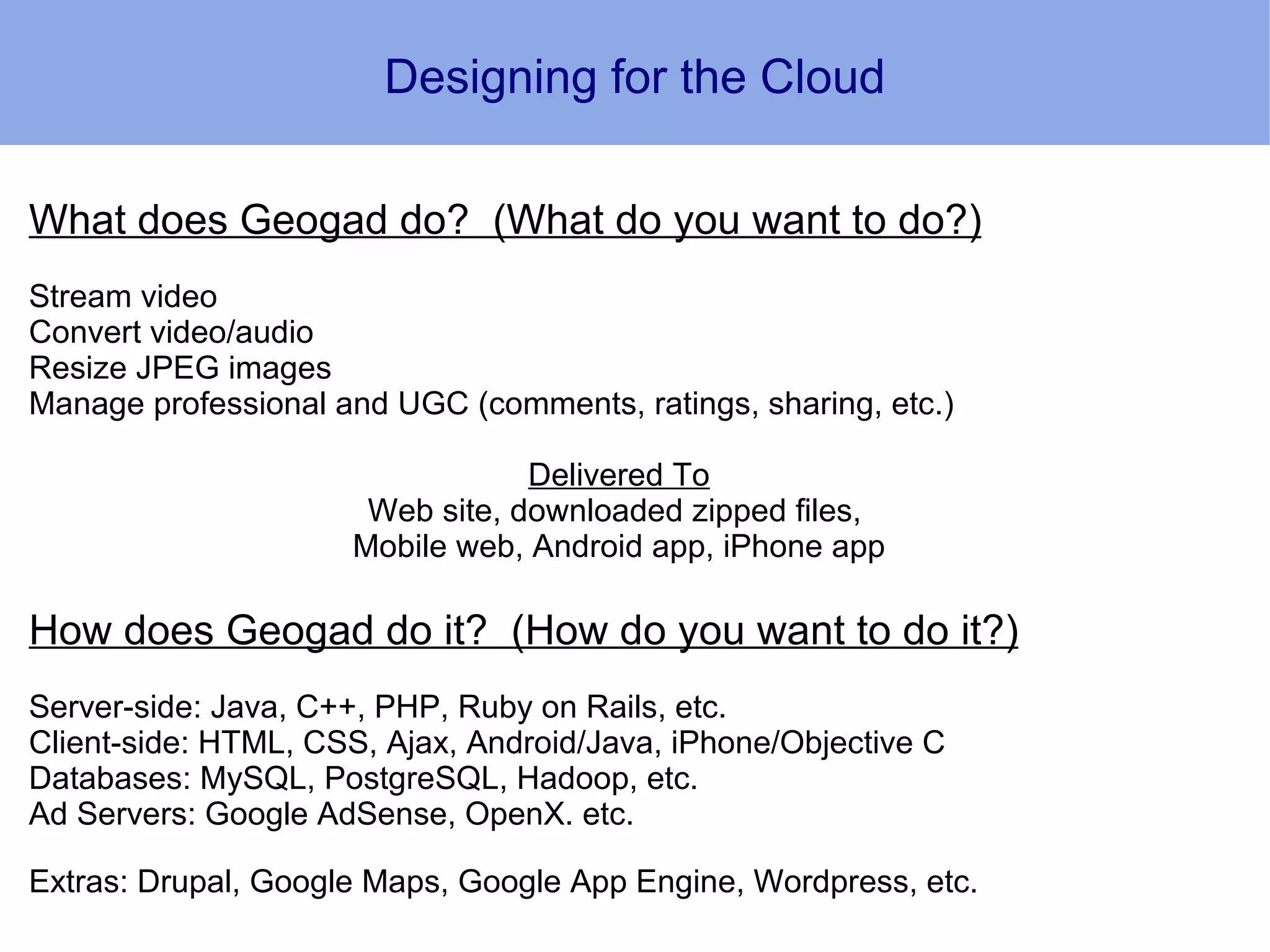 Designing for the Cloud

What does Geogad do?  (What do you want to do?)

Stream video
Convert video/audio
Resize JPEG images
Manage professional and UGC (comments, ratings, sharing, etc.)

Delivered To
Web site, downloaded zipped files,
Mobile web, Android app, iPhone app

How does Geogad do it?  (How do you want to do it?)

Server-side: Java, C++, PHP, Ruby on Rails, etc.
Client-side: HTML, CSS, Ajax, Android/Java, iPhone/Objective C
Databases: MySQL, PostgreSQL, Hadoop, etc.
Ad Servers: Google AdSense, OpenX. etc.

Extras: Drupal, Google Maps, Google App Engine, Wordpress, etc.